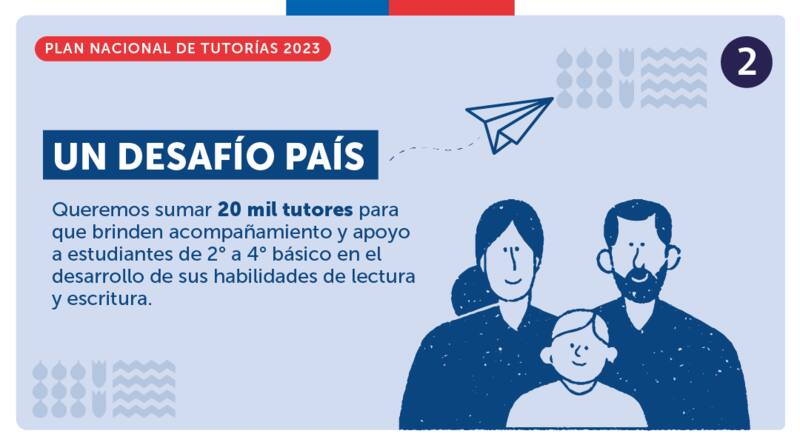 PLAN NACIONAL DE TUTORÍAS 2023

2

UN DESAFÍO PAÍS

Queremos sumar 20 mil tutores para que brinden acompañamiento y apoyo a estudiantes de 2° a 4° básico en el desarrollo de sus habilidades de lectura y escritura.